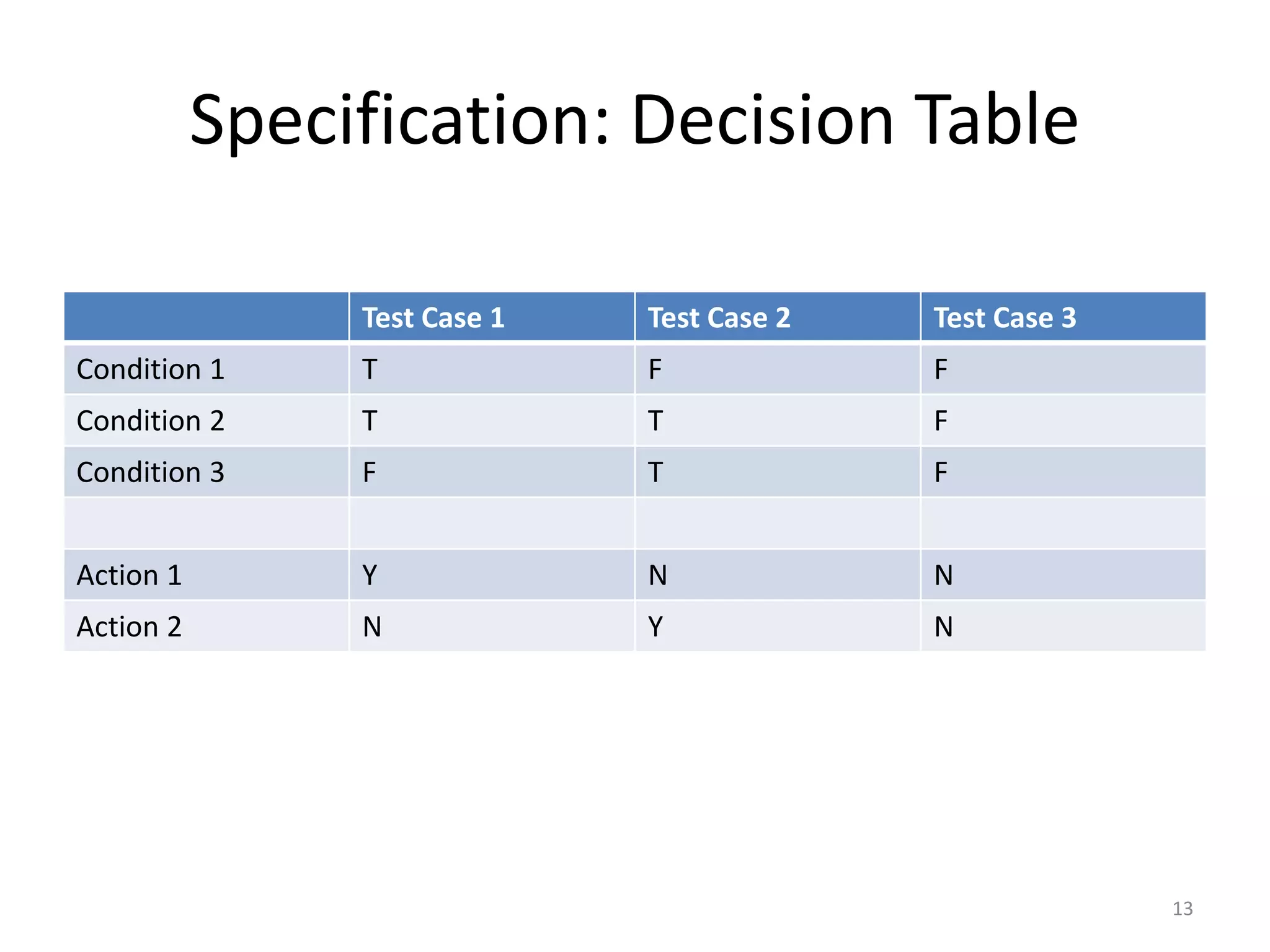 Specification: Decision Table

| | Test Case 1 | Test Case 2 | Test Case 3 |
|---|---|---|---|
| Condition 1 | T | F | F |
| Condition 2 | T | T | F |
| Condition 3 | F | T | F |
| | | | |
| Action 1 | Y | N | N |
| Action 2 | N | Y | N |

13